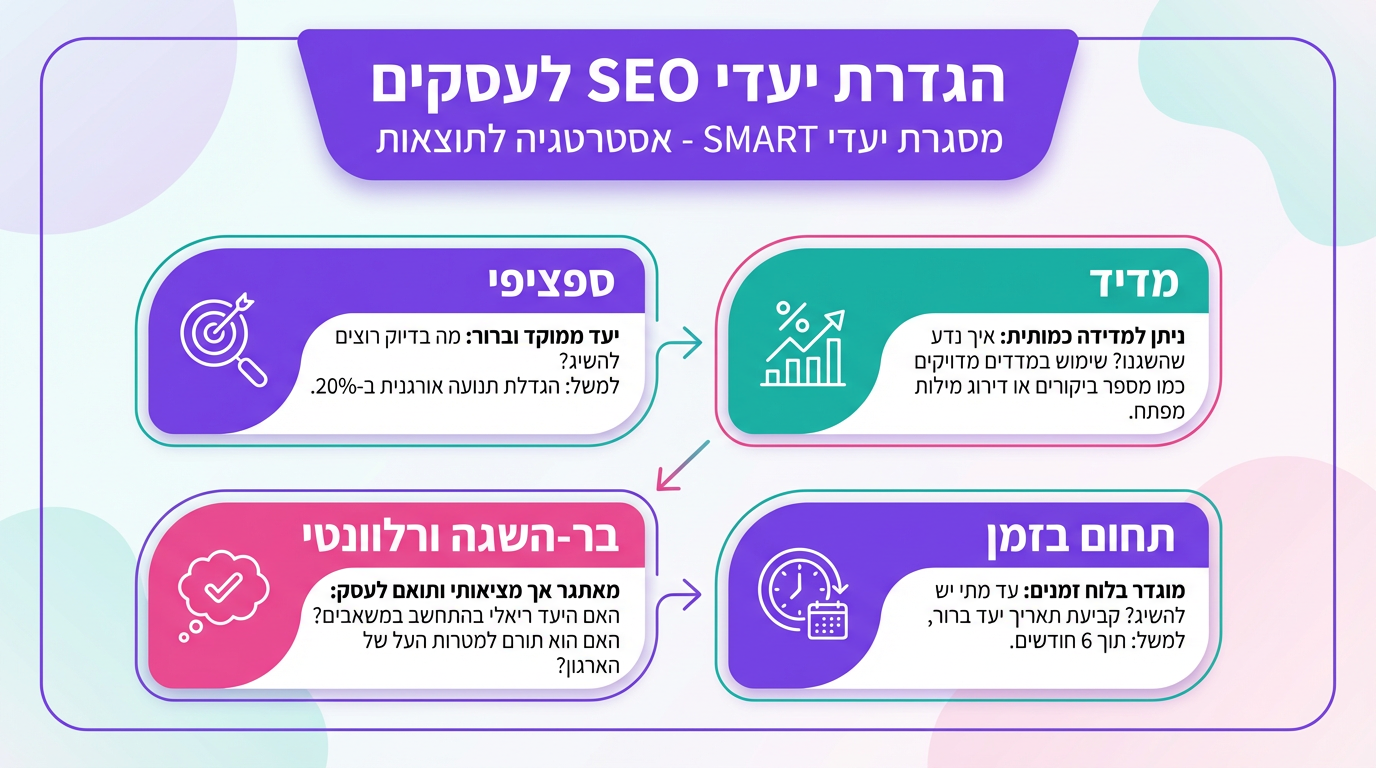 הגדרת יעדי SEO לעסקים
מסגרת יעדי SMART - אסטרטגיה לתוצאות

ספציפי
יעד ממוקד וברור: מה בדיוק רוצים להשיג?
למשל: הגדלת תנועה אורגנית ב-20%.

מדיד
ניתן למדידה כמותית: איך נדע שהשגנו? שימוש במדדים מדויקים כמו מספר ביקורים או דירוג מילות מפתח.

בר-השגה ורלוונטי
מאתגר אך מציאותי ותואם לעסק: האם היעד ריאלי בהתחשב במשאבים? האם הוא תורם למטרות העל של הארגון?

תחום בזמן
מוגדר בלוח זמנים: עד מתי יש להשיג? קביעת תאריך יעד ברור, למשל: תוך 6 חודשים.